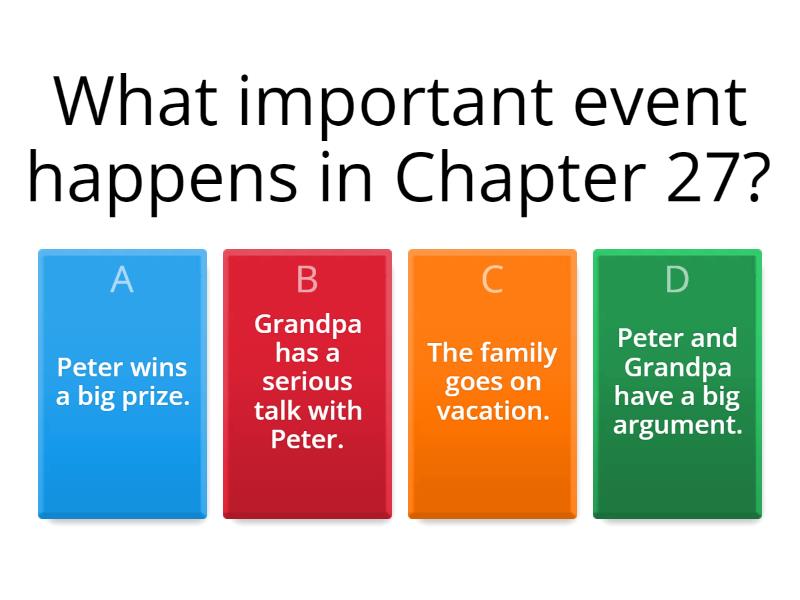 What important event happens in Chapter 27?

A
Peter wins a big prize.

B
Grandpa has a serious talk with Peter.

C
The family goes on vacation.

D
Peter and Grandpa have a big argument.